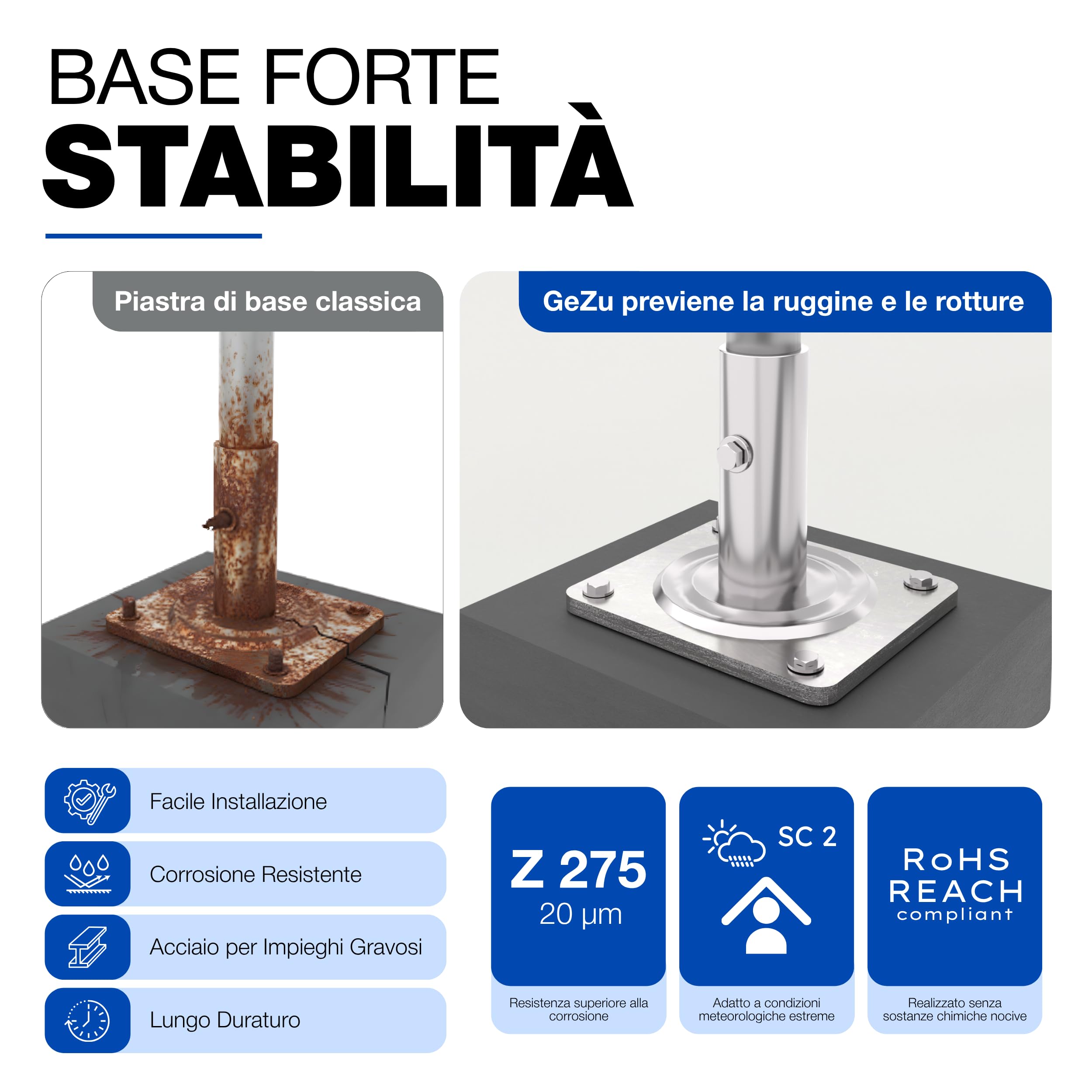 BASE FORTE
STABILITÀ

Piastra di base classica

GeZu previene la ruggine e le rotture

Facile Installazione

Corrosione Resistente

Acciaio per Impieghi Gravosi

Lungo Duraturo

Z 275
20 µm

Resistenza superiore alla corrosione

SC 2

Adatto a condizioni meteorologiche estreme

RoHS
REACH
compliant

Realizzato senza sostanze chimiche nocive